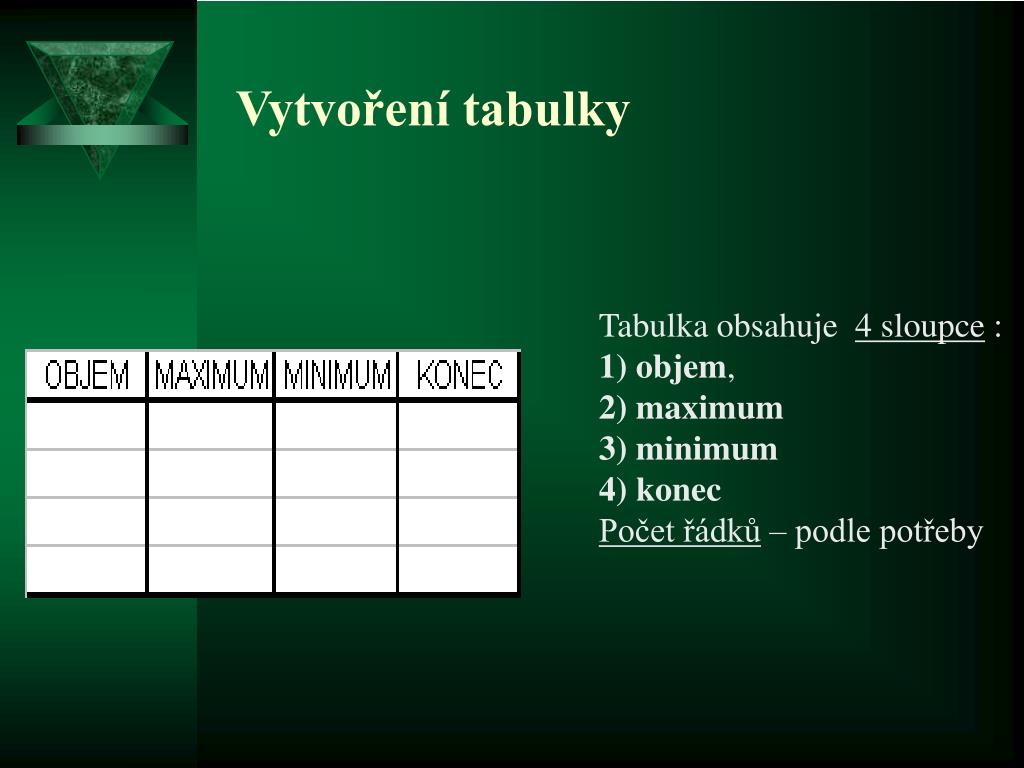 Vytvoření tabulky

| OBJEM | MAXIMUM | MINIMUM | KONEC |
|---|---|---|---|
| | | | |
| | | | |
| | | | |
| | | | |

Tabulka obsahuje 4 sloupce :
1) objem,
2) maximum
3) minimum
4) konec
Počet řádků – podle potřeby